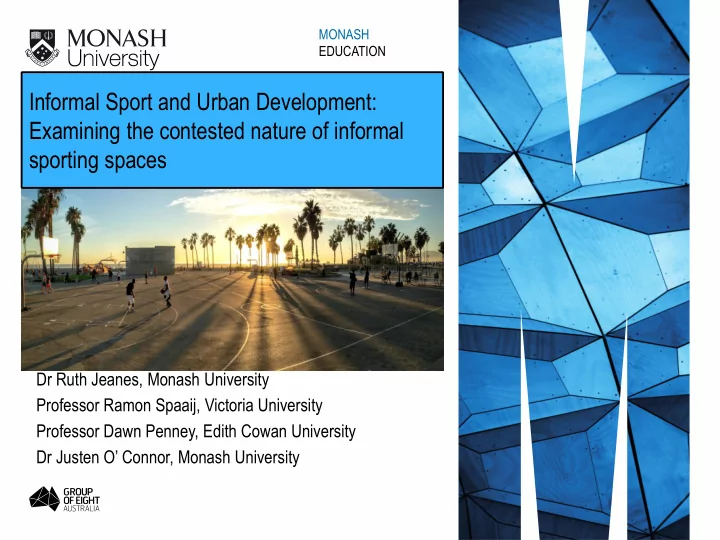 MONASH University

MONASH
EDUCATION

Informal Sport and Urban Development: Examining the contested nature of informal sporting spaces

Dr Ruth Jeanes, Monash University
Professor Ramon Spaaij, Victoria University
Professor Dawn Penney, Edith Cowan University
Dr Justen O' Connor, Monash University

GROUP OF EIGHT AUSTRALIA